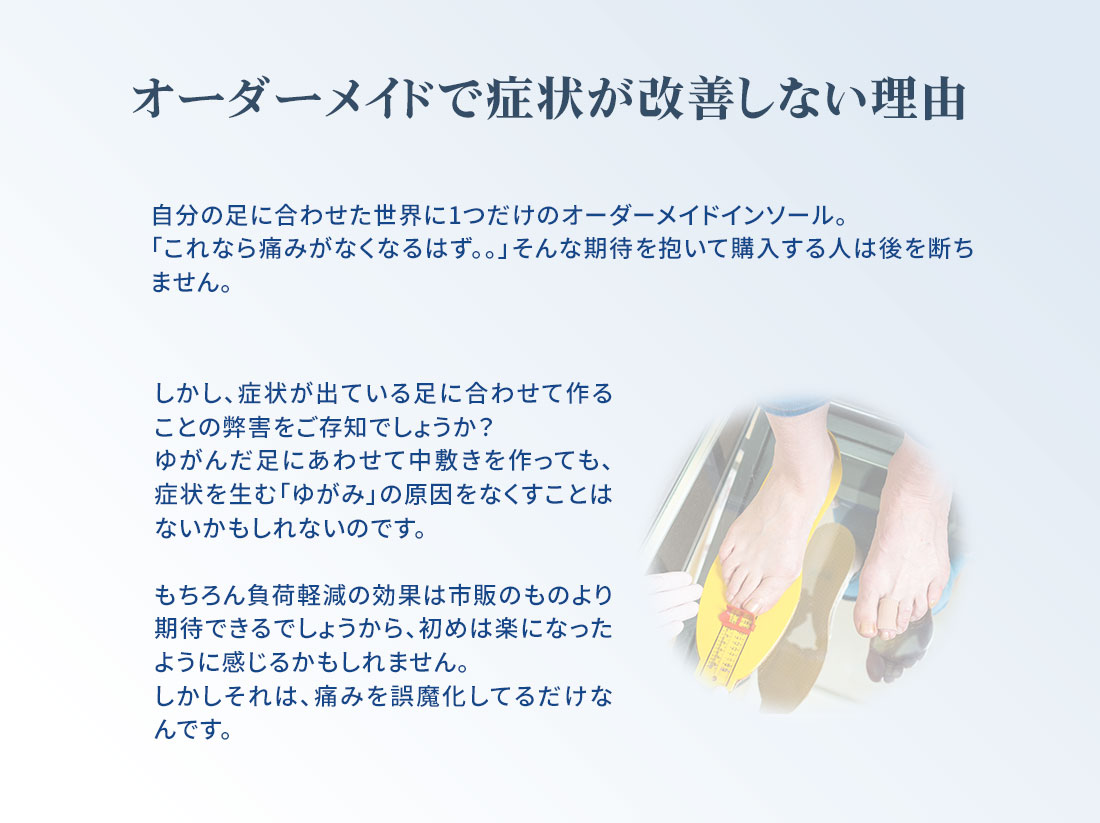 オーダーメイドで症状が改善しない理由

自分の足に合わせた世界に1つだけのオーダーメイドインソール。
「これなら痛みがなくなるはず。。」そんな期待を抱いて購入する人は後を断ちません。

しかし、症状が出ている足に合わせて作ることの弊害をご存知でしょうか？
ゆがんだ足にあわせて中敷きを作っても、症状を生む「ゆがみ」の原因をなくすことはないかもしれないのです。

もちろん負荷軽減の効果は市販のものより期待できるでしょうから、初めは楽になったように感じるかもしれません。
しかしそれは、痛みを誤魔化してるだけなんです。